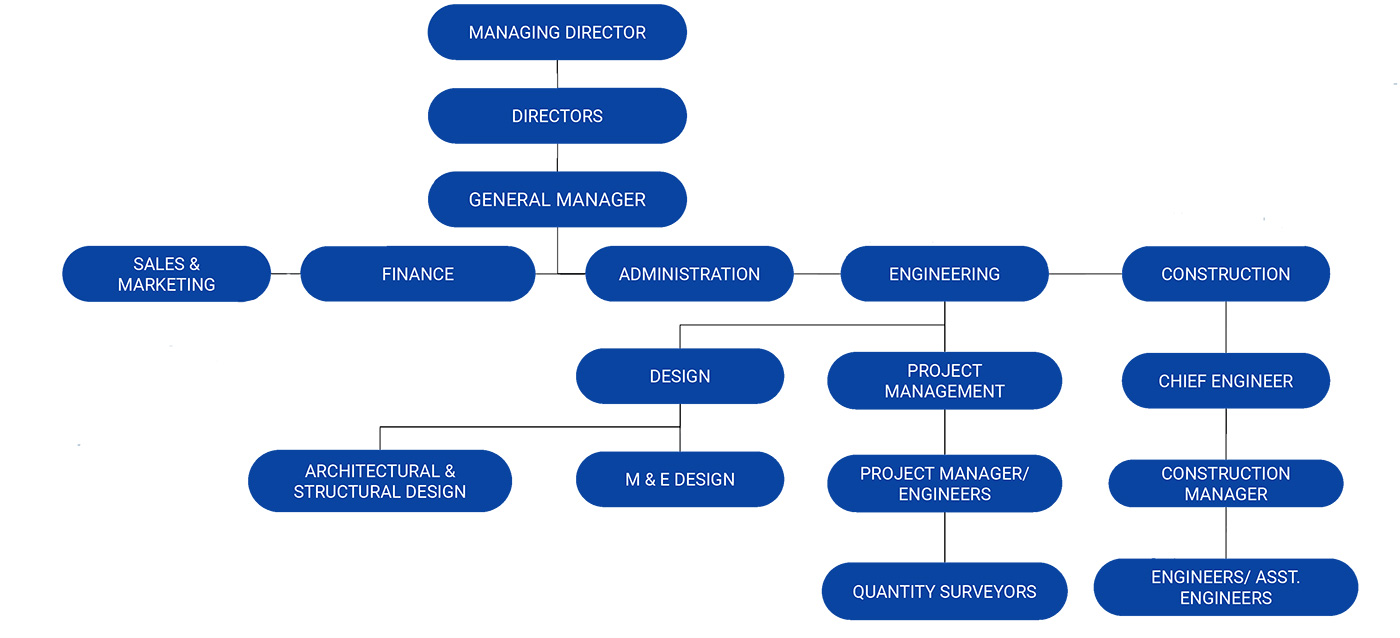 MANAGING DIRECTOR

DIRECTORS

GENERAL MANAGER

SALES & MARKETING

FINANCE

ADMINISTRATION

ENGINEERING

CONSTRUCTION

DESIGN

PROJECT MANAGEMENT

CHIEF ENGINEER

ARCHITECTURAL & STRUCTURAL DESIGN

M & E DESIGN

PROJECT MANAGER/ ENGINEERS

CONSTRUCTION MANAGER

QUANTITY SURVEYORS

ENGINEERS/ ASST. ENGINEERS